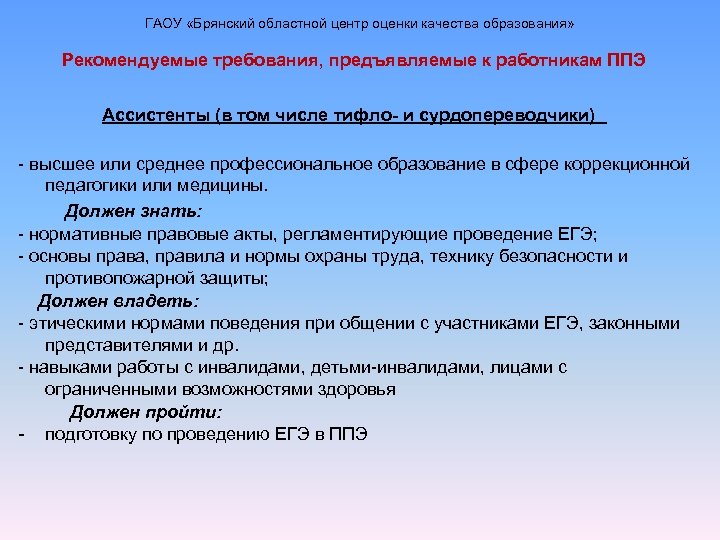 ГАОУ «Брянский областной центр оценки качества образования»

Рекомендуемые требования, предъявляемые к работникам ППЭ

Ассистенты (в том числе тифло- и сурдопереводчики)

- высшее или среднее профессиональное образование в сфере коррекционной педагогики или медицины.

Должен знать:

- нормативные правовые акты, регламентирующие проведение ЕГЭ;

- основы права, правила и нормы охраны труда, технику безопасности и противопожарной защиты;

Должен владеть:

- этическими нормами поведения при общении с участниками ЕГЭ, законными представителями и др.

- навыками работы с инвалидами, детьми-инвалидами, лицами с ограниченными возможностями здоровья

Должен пройти:

- подготовку по проведению ЕГЭ в ППЭ